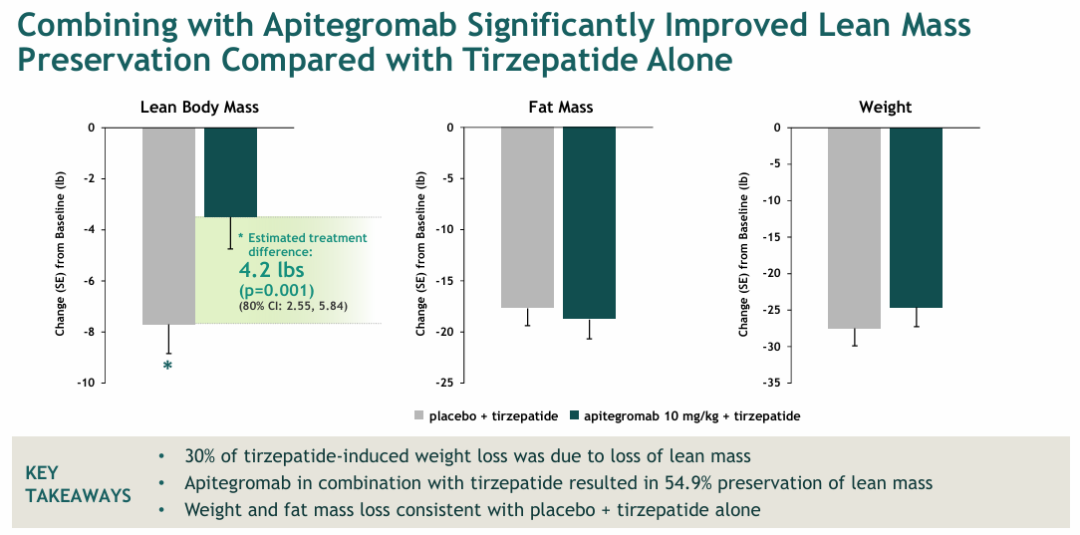 Combining with Apitegromab Significantly Improved Lean Mass Preservation Compared with Tirzepatide Alone

Lean Body Mass

Change (SE) from Baseline (lb)

0
-2
-4
-6
-8
-10

* Estimated treatment difference:
4.2 lbs
(p=0.001)
(80% CI: 2.55, 5.84)

*

Fat Mass

Change (SE) from Baseline (lb)

0
-5
-10
-15
-20
-25

Weight

Change (SE) from Baseline (lb)

0
-5
-10
-15
-20
-25
-30
-35

placebo + tirzepatide
apitegromab 10 mg/kg + tirzepatide

KEY TAKEAWAYS

• 30% of tirzepatide-induced weight loss was due to loss of lean mass
• Apitegromab in combination with tirzepatide resulted in 54.9% preservation of lean mass
• Weight and fat mass loss consistent with placebo + tirzepatide alone